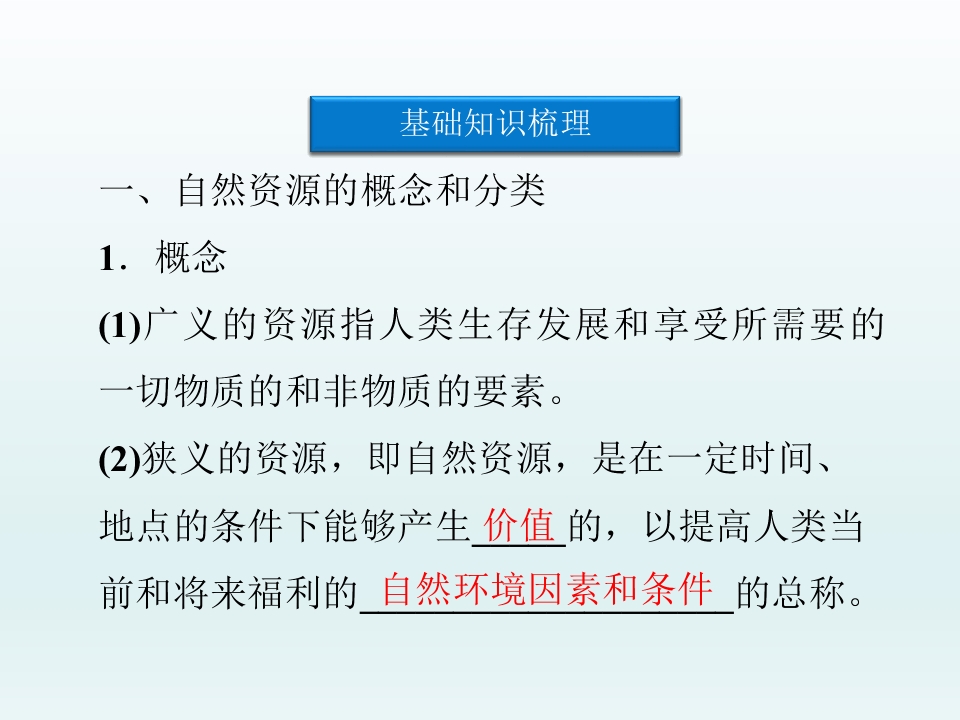 基础知识梳理

一、自然资源的概念和分类

1．概念

(1)广义的资源指人类生存发展和享受所需要的一切物质的和非物质的要素。

(2)狭义的资源，即自然资源，是在一定时间、地点的条件下能够产生价值的，以提高人类当前和将来福利的自然环境因素和条件的总称。